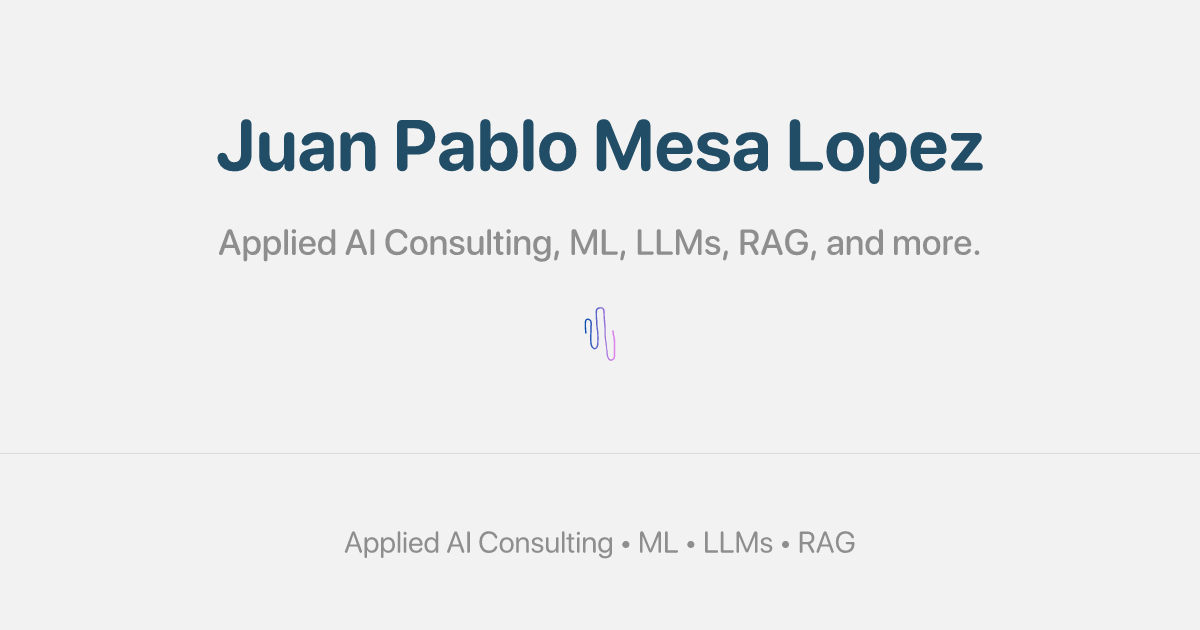 Juan Pablo Mesa Lopez

Applied AI Consulting, ML, LLMs, RAG, and more.

Applied AI Consulting • ML • LLMs • RAG